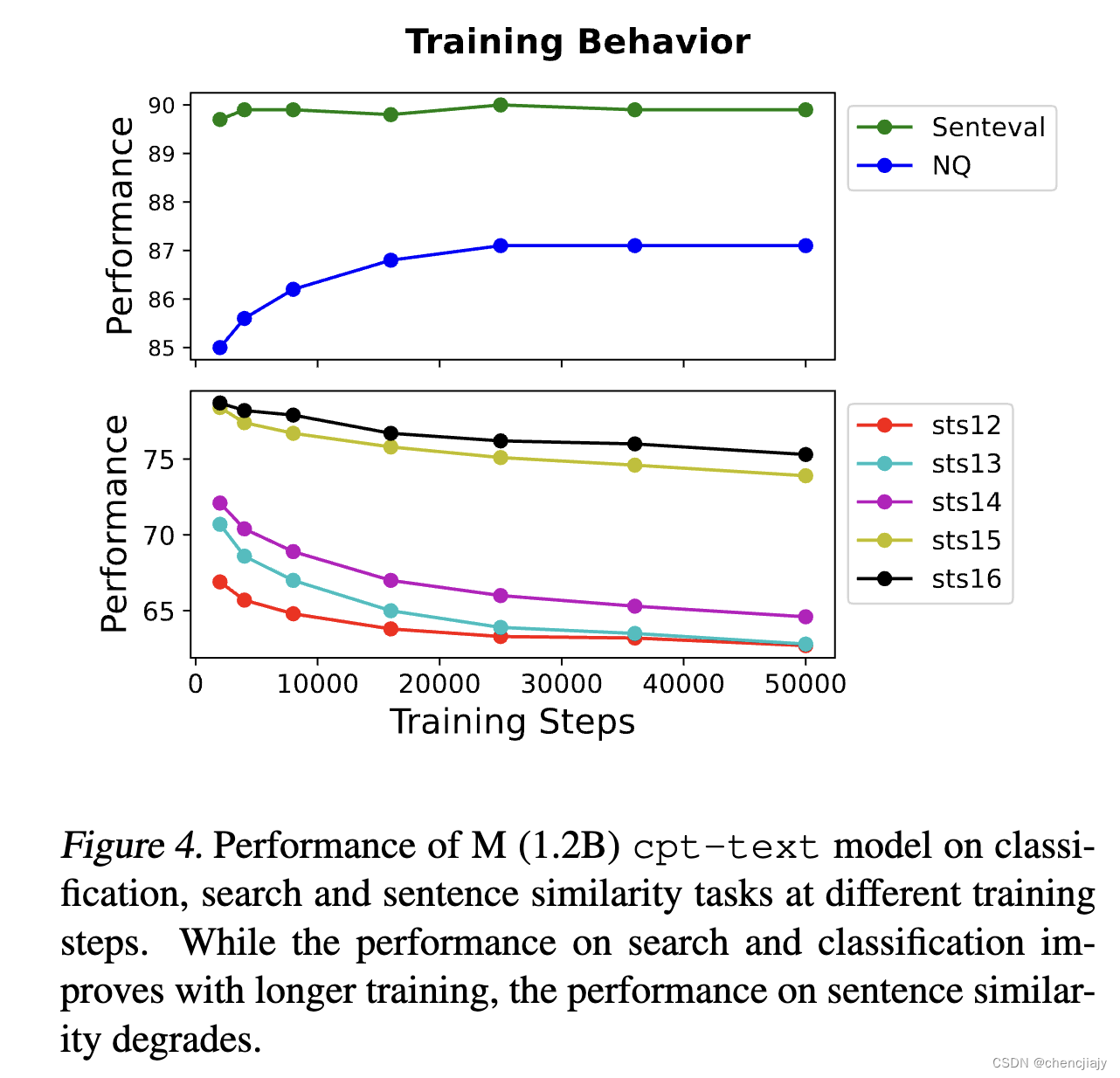 Training Behavior

Performance

90
89
88
87
86
85

Senteval
NQ

Performance

75
70
65

sts12
sts13
sts14
sts15
sts16

0 10000 20000 30000 40000 50000

Training Steps

Figure 4. Performance of M (1.2B) cpt-text model on classification, search and sentence similarity tasks at different training steps. While the performance on search and classification improves with longer training, the performance on sentence similarity degrades.

CSDN @chencjiajy